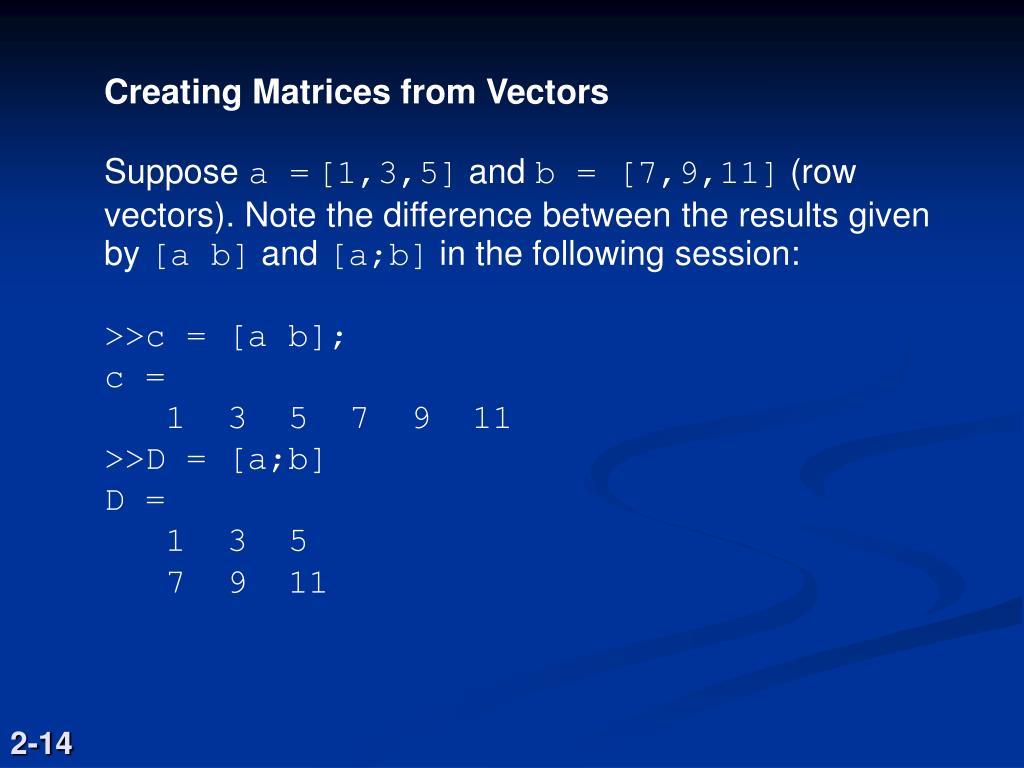 Creating Matrices from Vectors

Suppose a =[1,3,5] and b = [7,9,11] (row vectors). Note the difference between the results given by [a b] and [a;b] in the following session:

>>c = [a b];
c =
1 3 5 7 9 11
>>D = [a;b]
D =
1 3 5
7 9 11

2-14